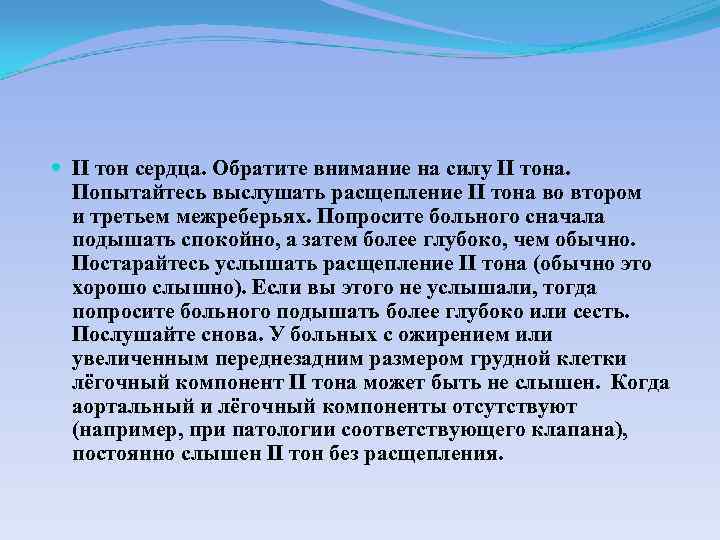 II тон сердца. Обратите внимание на силу II тона. Попытайтесь выслушать расщепление II тона во втором и третьем межреберьях. Попросите больного сначала подышать спокойно, а затем более глубоко, чем обычно. Постарайтесь услышать расщепление II тона (обычно это хорошо слышно). Если вы этого не услышали, тогда попросите больного подышать более глубоко или сесть. Послушайте снова. У больных с ожирением или увеличенным переднезадним размером грудной клетки лёгочный компонент II тона может быть не слышен. Когда аортальный и лёгочный компоненты отсутствуют (например, при патологии соответствующего клапана), постоянно слышен II тон без расщепления.